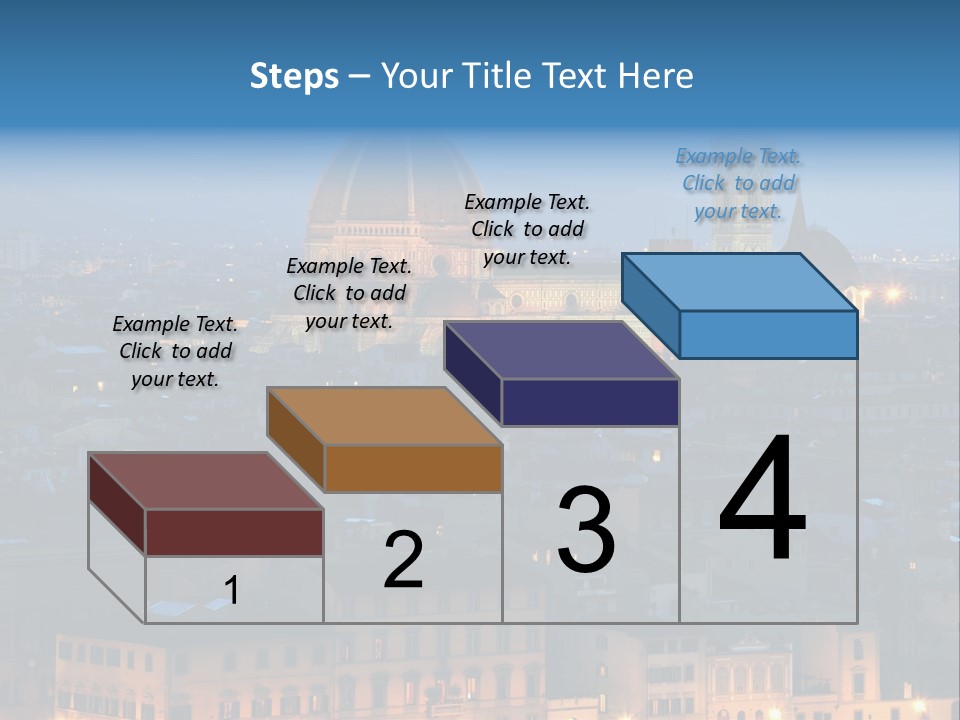 Steps – Your Title Text Here

Example Text. Click to add your text.

Example Text. Click to add your text.

Example Text. Click to add your text.

Example Text. Click to add your text.

1

2

3

4